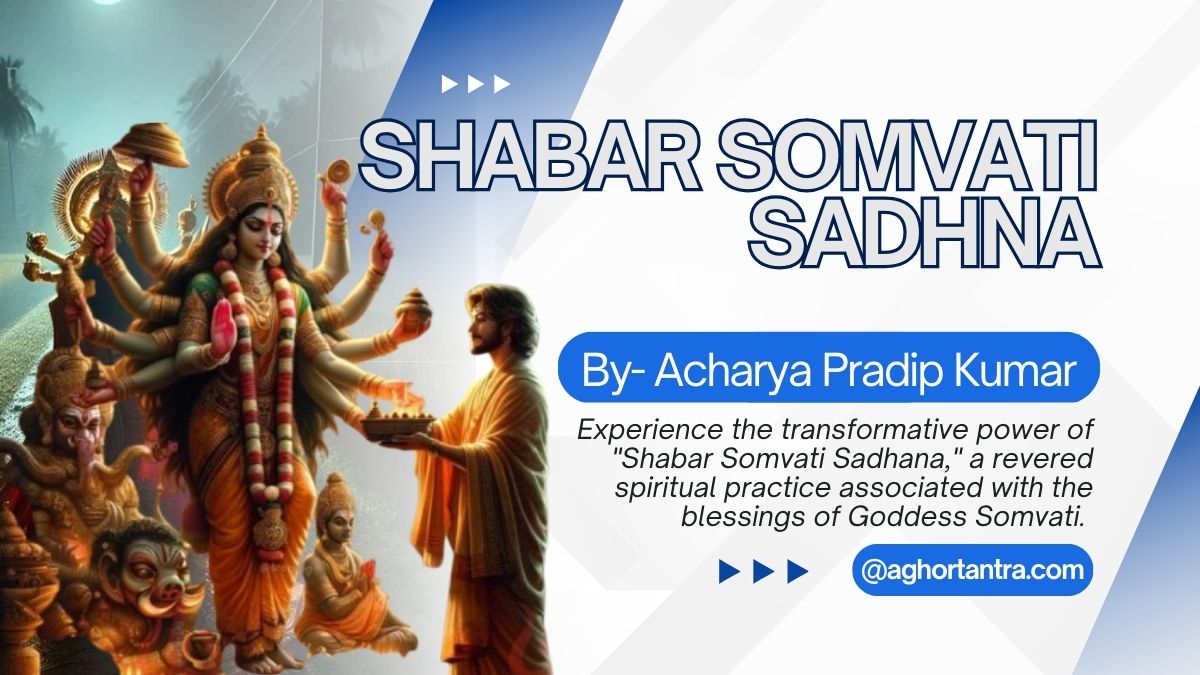 SHABAR SOMVATI SADHNA

By- Acharya Pradip Kumar

Experience the transformative power of "Shabar Somvati Sadhana," a revered spiritual practice associated with the blessings of Goddess Somvati.

@aghortantra.com